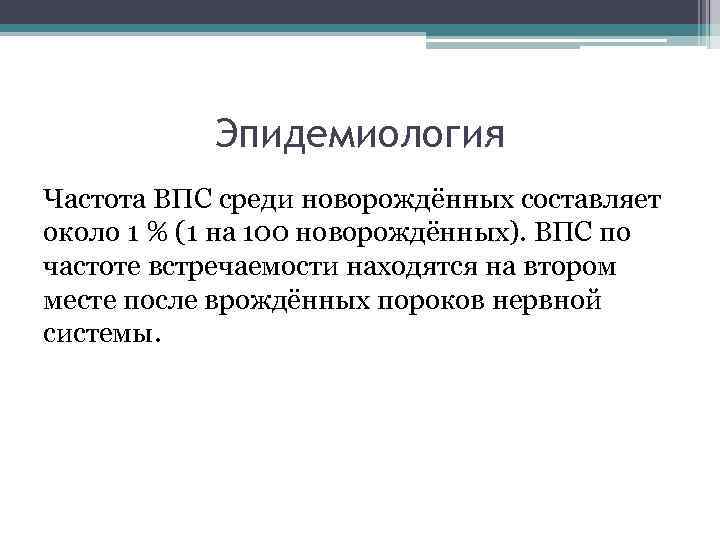 Эпидемиология

Частота ВПС среди новорождённых составляет около 1 % (1 на 100 новорождённых). ВПС по частоте встречаемости находятся на втором месте после врождённых пороков нервной системы.